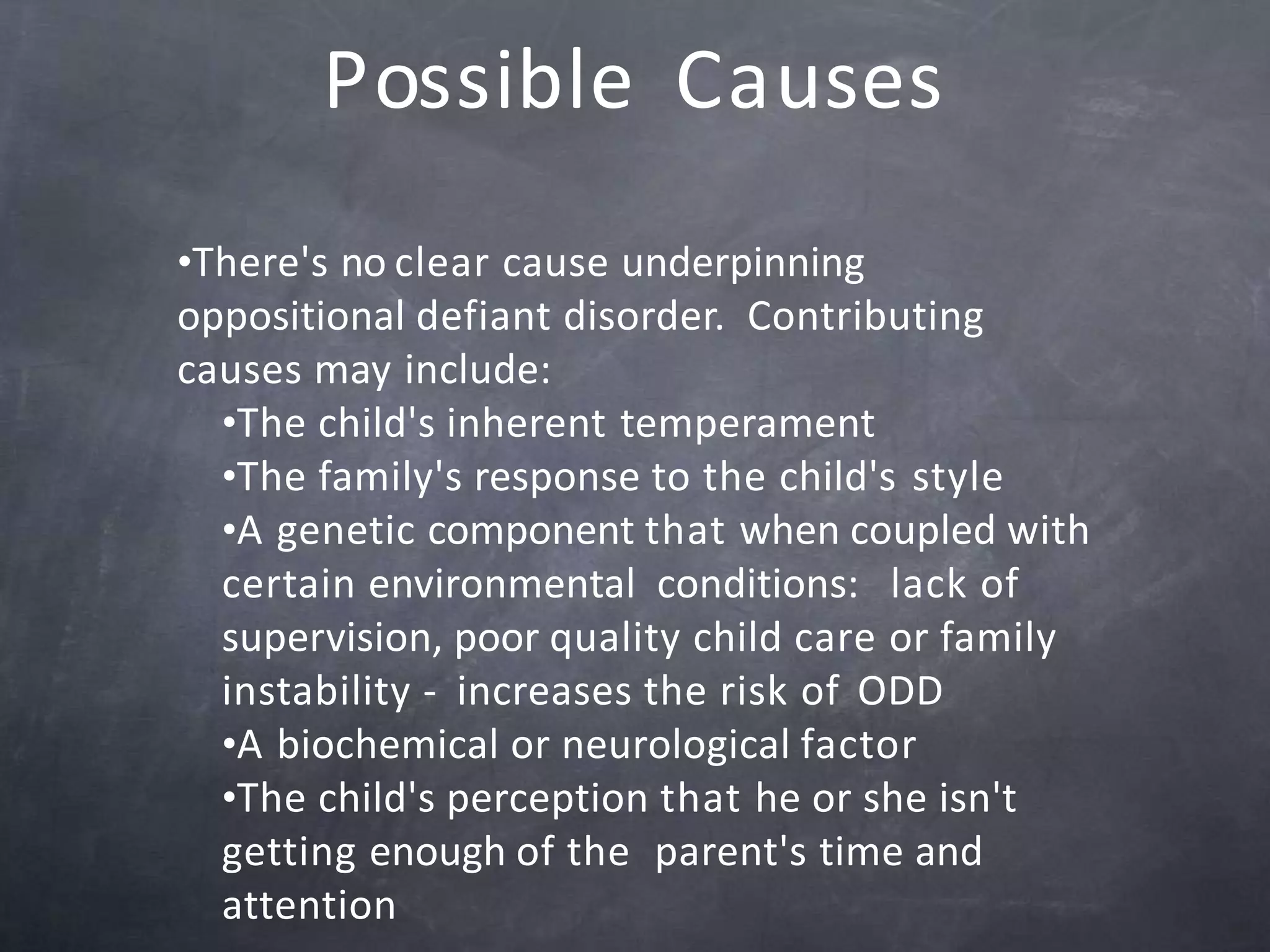 Possible Causes

•There's no clear cause underpinning oppositional defiant disorder. Contributing causes may include:

•The child's inherent temperament

•The family's response to the child's style

•A genetic component that when coupled with certain environmental conditions: lack of supervision, poor quality child care or family instability - increases the risk of ODD

•A biochemical or neurological factor

•The child's perception that he or she isn't getting enough of the parent's time and attention